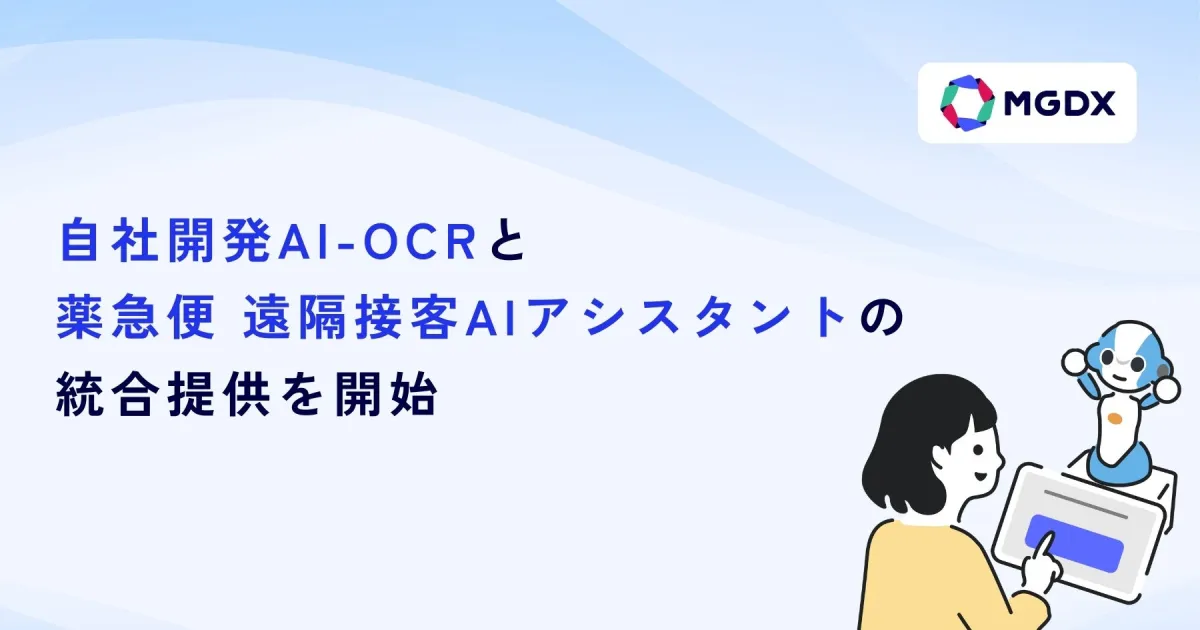 MGDX

自社開発AI-OCRと
薬急便 遠隔接客AIアシスタントの
統合提供を開始